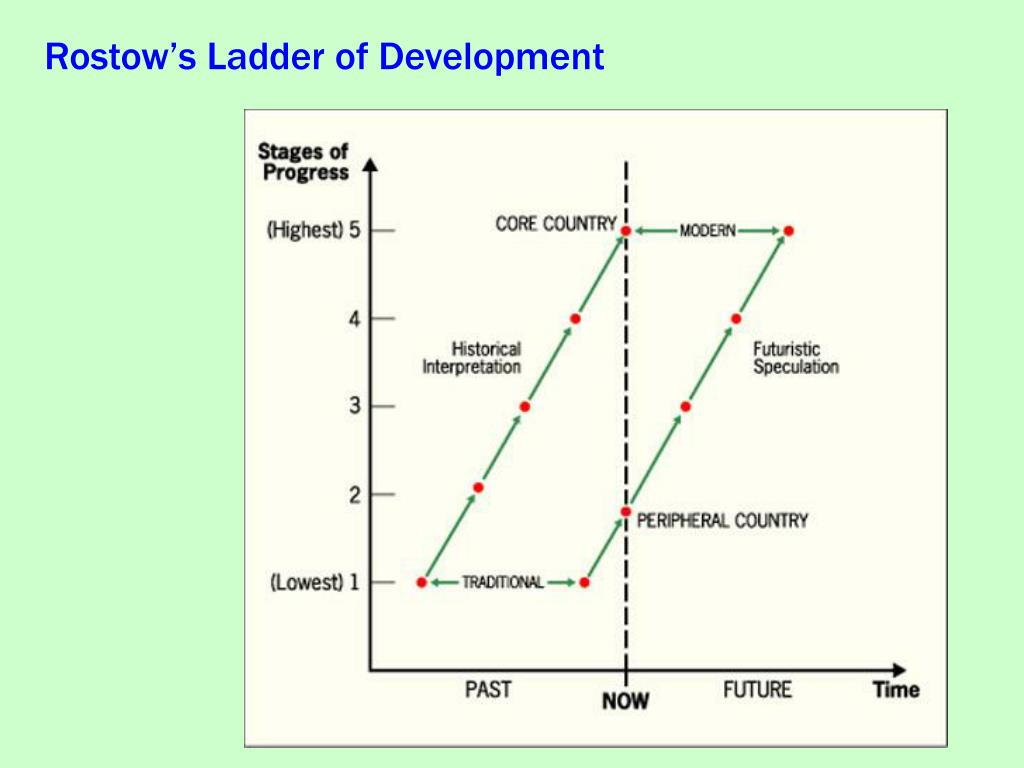 Rostow's Ladder of Development

Stages of Progress

(Highest) 5

4

3

2

(Lowest) 1

CORE COUNTRY

MODERN

Historical Interpretation

Futuristic Speculation

PERIPHERAL COUNTRY

TRADITIONAL

PAST

NOW

FUTURE

Time